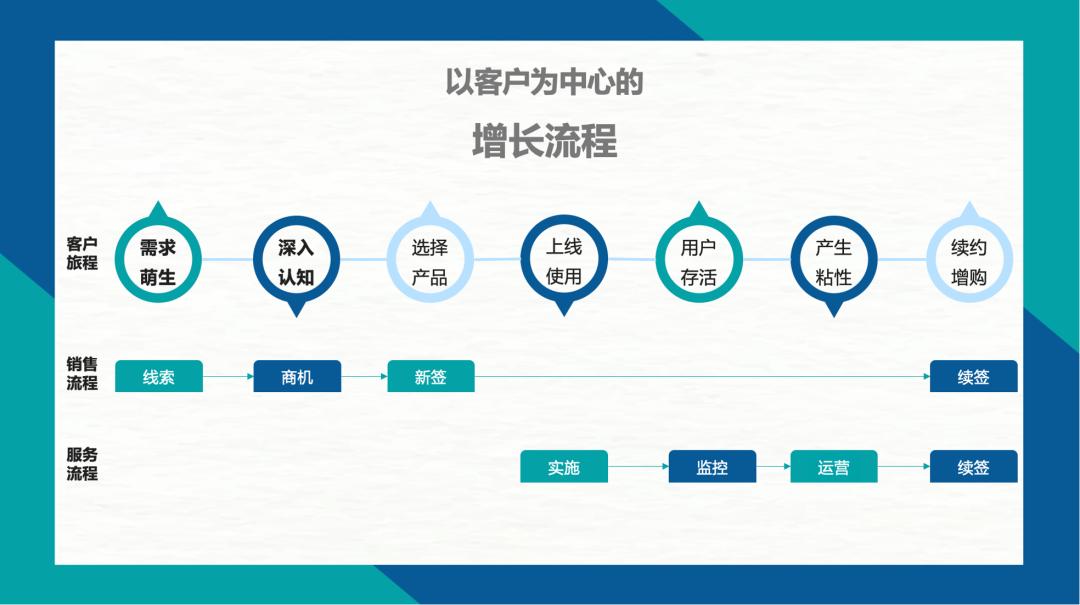 以客户为中心的

增长流程

客户旅程

需求萌生

深入认知

选择产品

上线使用

用户存活

产生粘性

续约增购

销售流程

线索

商机

新签

续签

服务流程

实施

监控

运营

续签